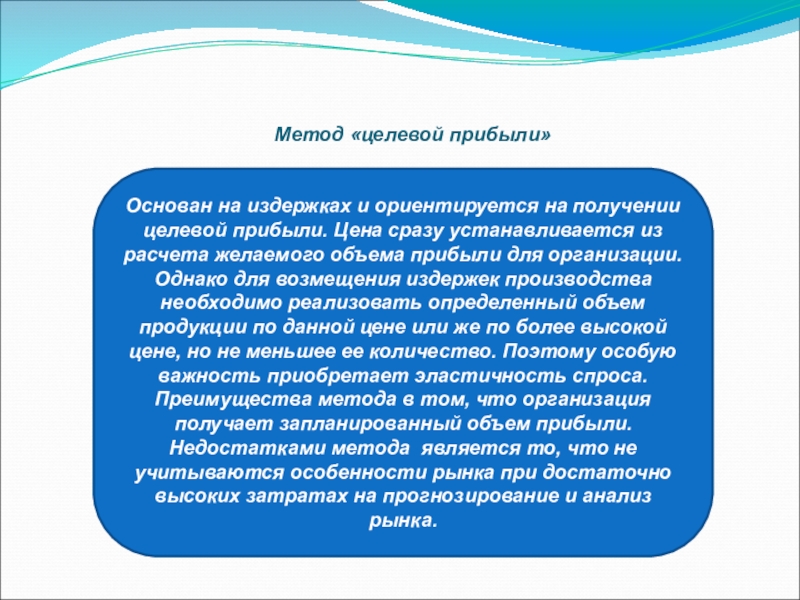 Метод «целевой прибыли»

Основан на издержках и ориентируется на получении целевой прибыли. Цена сразу устанавливается из расчета желаемого объема прибыли для организации. Однако для возмещения издержек производства необходимо реализовать определенный объем продукции по данной цене или же по более высокой цене, но не меньшее ее количество. Поэтому особую важность приобретает эластичность спроса. Преимущества метода в том, что организация получает запланированный объем прибыли. Недостатками метода является то, что не учитываются особенности рынка при достаточно высоких затратах на прогнозирование и анализ рынка.